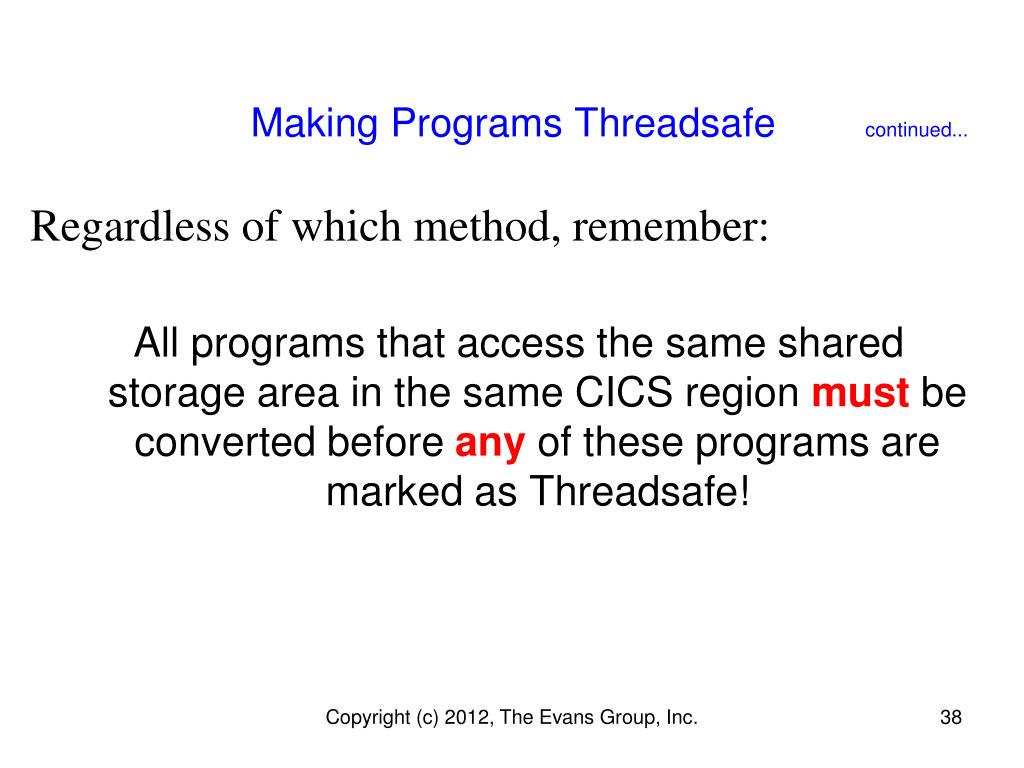 Making Programs Threadsafe continued...

Regardless of which method, remember:

All programs that access the same shared storage area in the same CICS region must be converted before any of these programs are marked as Threadsafe!

Copyright (c) 2012, The Evans Group, Inc.

38